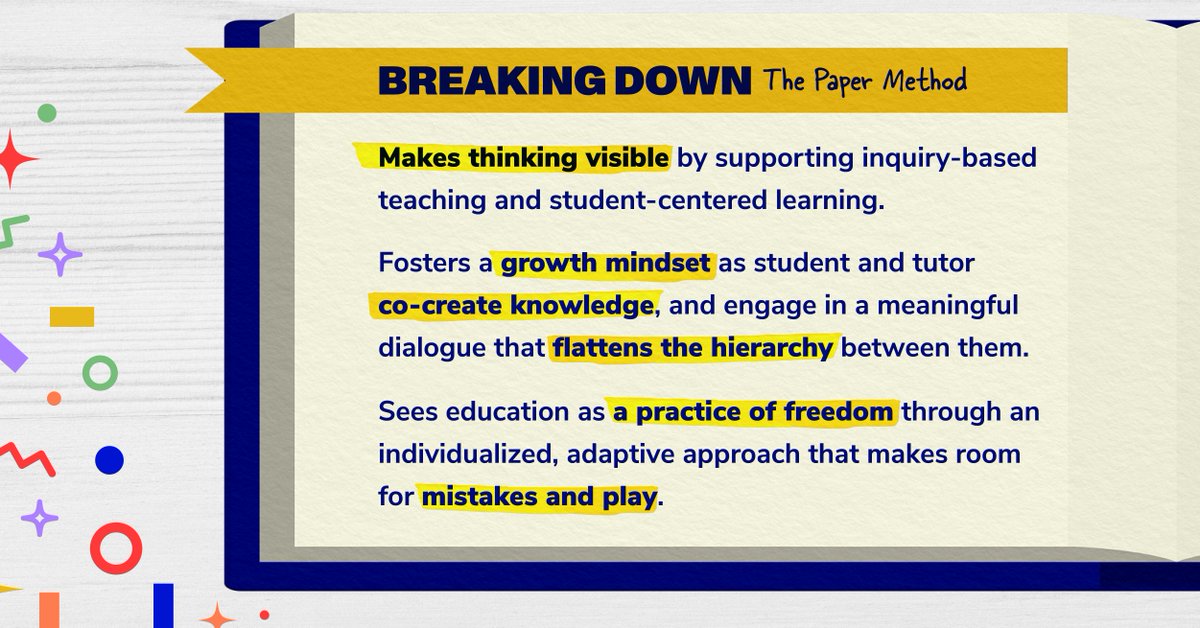 BREAKING DOWN The Paper Method

Makes thinking visible by supporting inquiry-based teaching and student-centered learning.

Fosters a growth mindset as student and tutor co-create knowledge, and engage in a meaningful dialogue that flattens the hierarchy between them.

Sees education as a practice of freedom through an individualized, adaptive approach that makes room for mistakes and play.